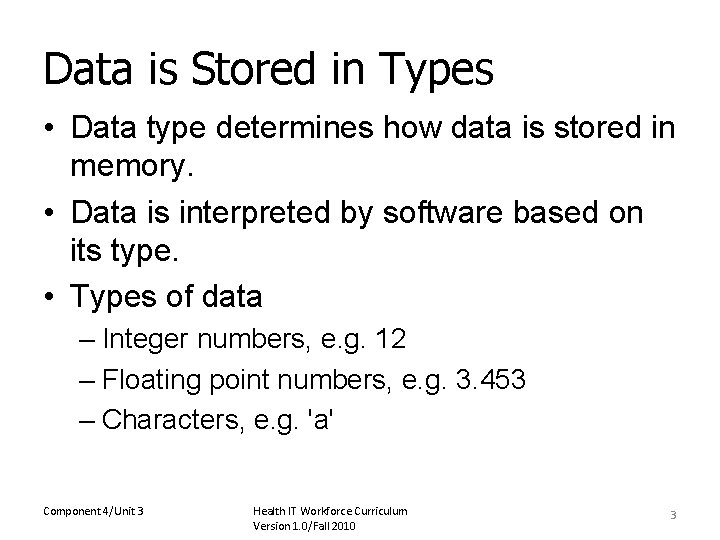 Data is Stored in Types

• Data type determines how data is stored in memory.
• Data is interpreted by software based on its type.
• Types of data
– Integer numbers, e.g. 12
– Floating point numbers, e.g. 3.453
– Characters, e.g. 'a'

Component 4/Unit 3

Health IT Workforce Curriculum
Version 1.0/Fall 2010

3